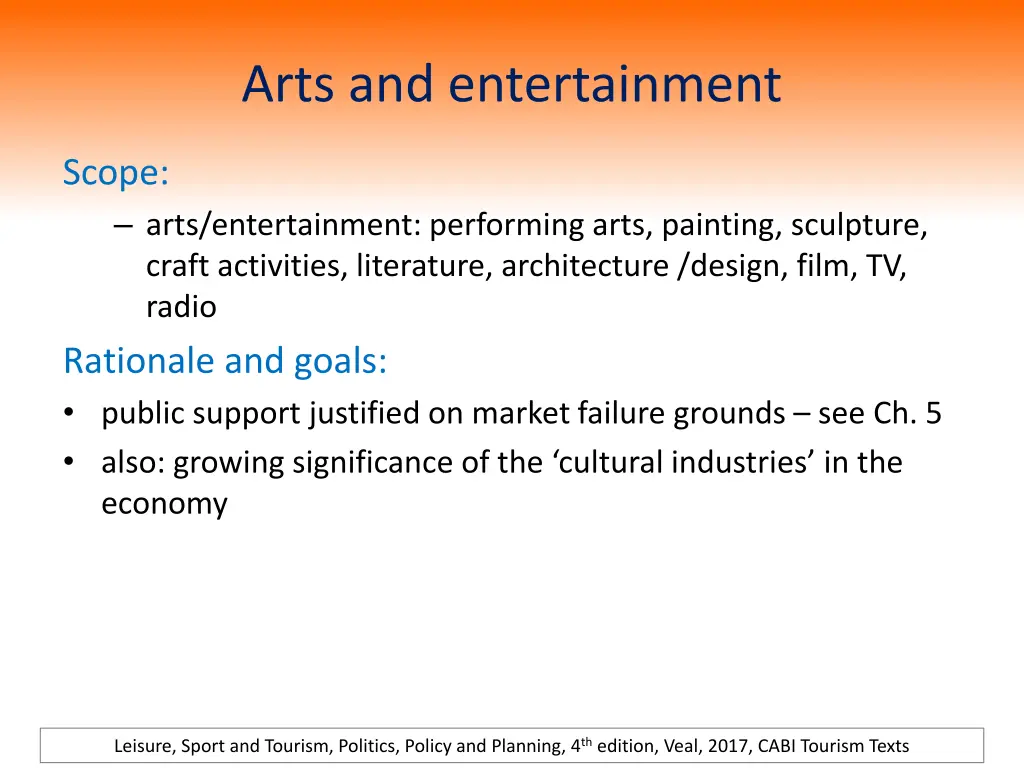 Arts and entertainment

Scope:

– arts/entertainment: performing arts, painting, sculpture, craft activities, literature, architecture /design, film, TV, radio

Rationale and goals:

• public support justified on market failure grounds – see Ch. 5
• also: growing significance of the ‘cultural industries’ in the economy

Leisure, Sport and Tourism, Politics, Policy and Planning, 4$^{th}$ edition, Veal, 2017, CABI Tourism Texts